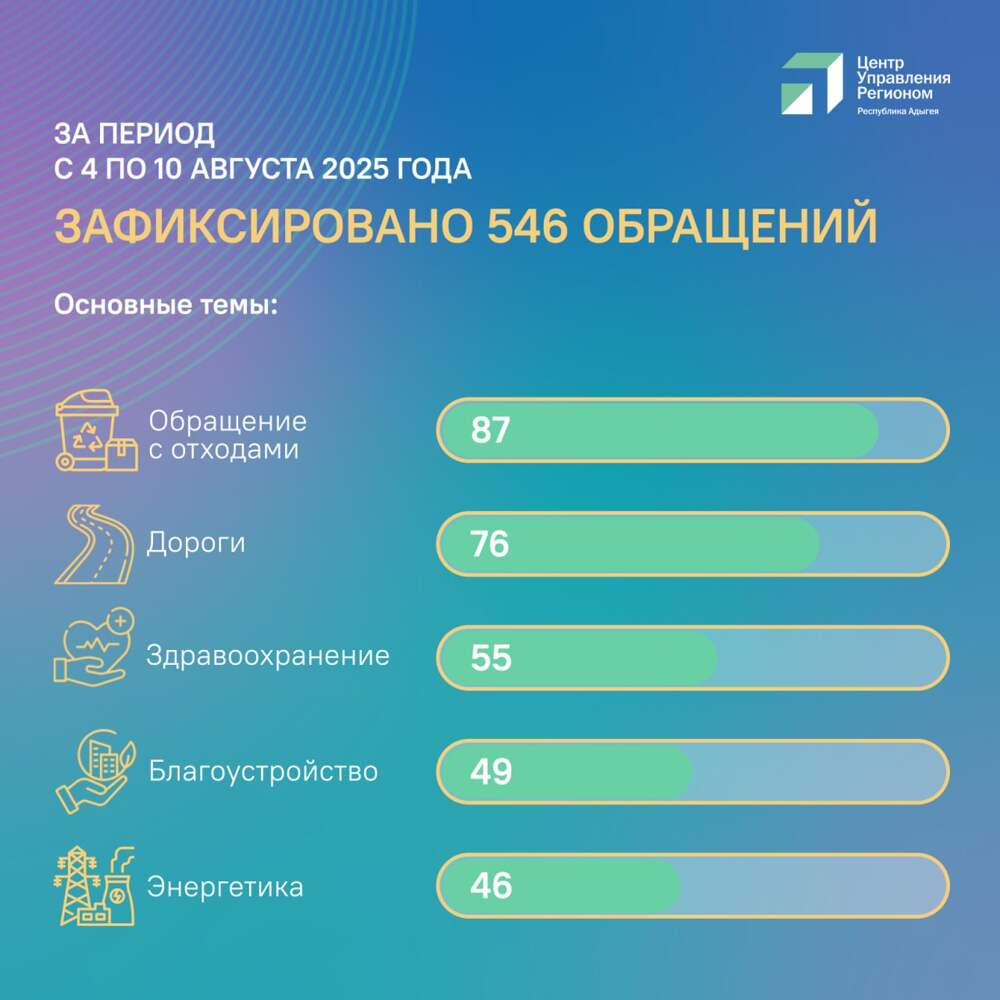 Центр Управления Регионом
Республика Адыгея

ЗА ПЕРИОД
С 4 ПО 10 АВГУСТА 2025 ГОДА

ЗАФИКСИРОВАНО 546 ОБРАЩЕНИЙ

Основные темы:

Обращение с отходами
87

Дороги
76

Здравоохранение
55

Благоустройство
49

Энергетика
46